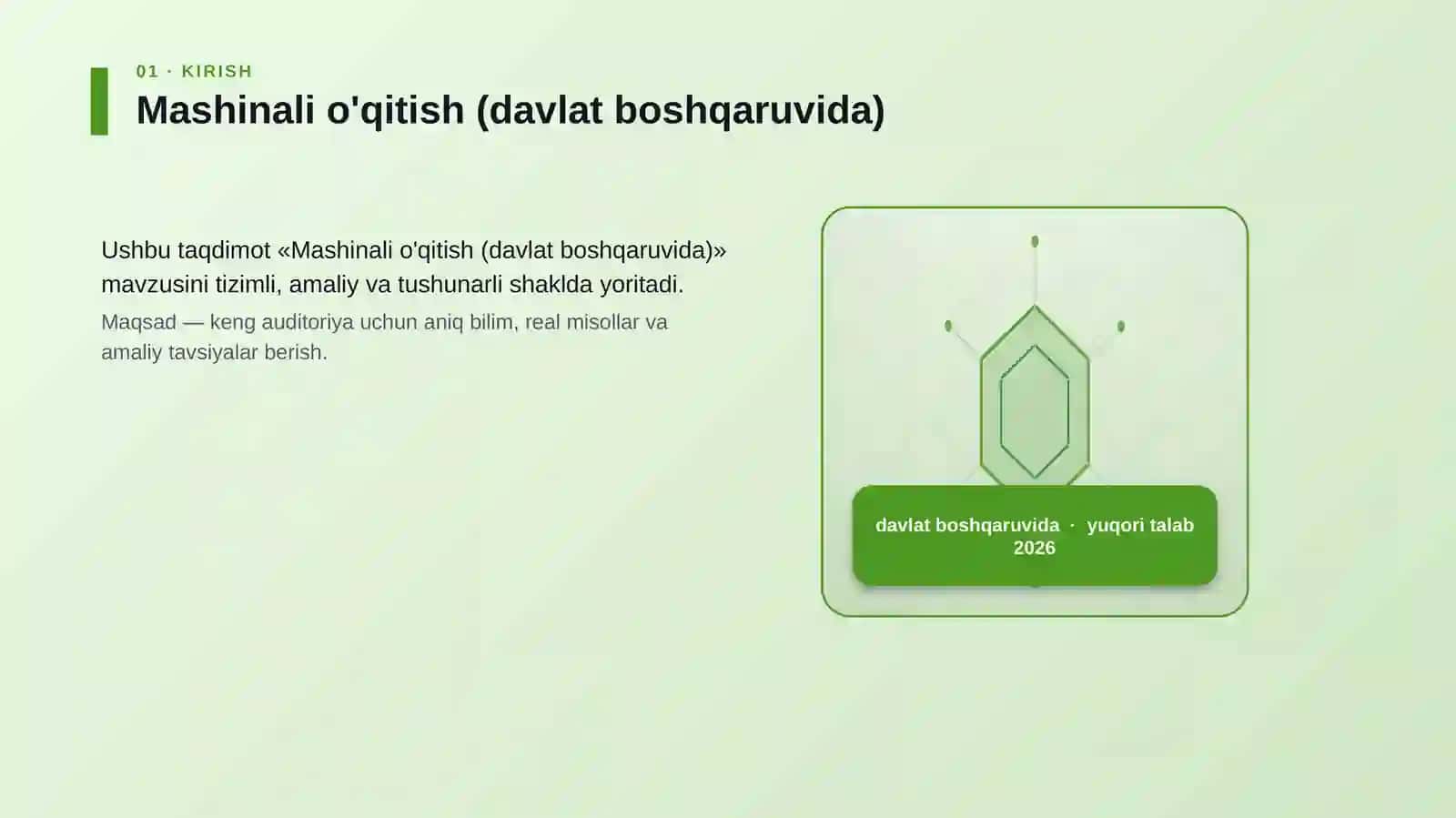 01 · KIRISH

Mashinali o'qitish (davlat boshqaruvida)

Ushbu taqdimot «Mashinali o'qitish (davlat boshqaruvida)» mavzusini tizimli, amaliy va tushunarli shaklda yoritadi.

Maqsad — keng auditoriya uchun aniq bilim, real misollar va amaliy tavsiyalar berish.

davlat boshqaruvida · yuqori talab 2026